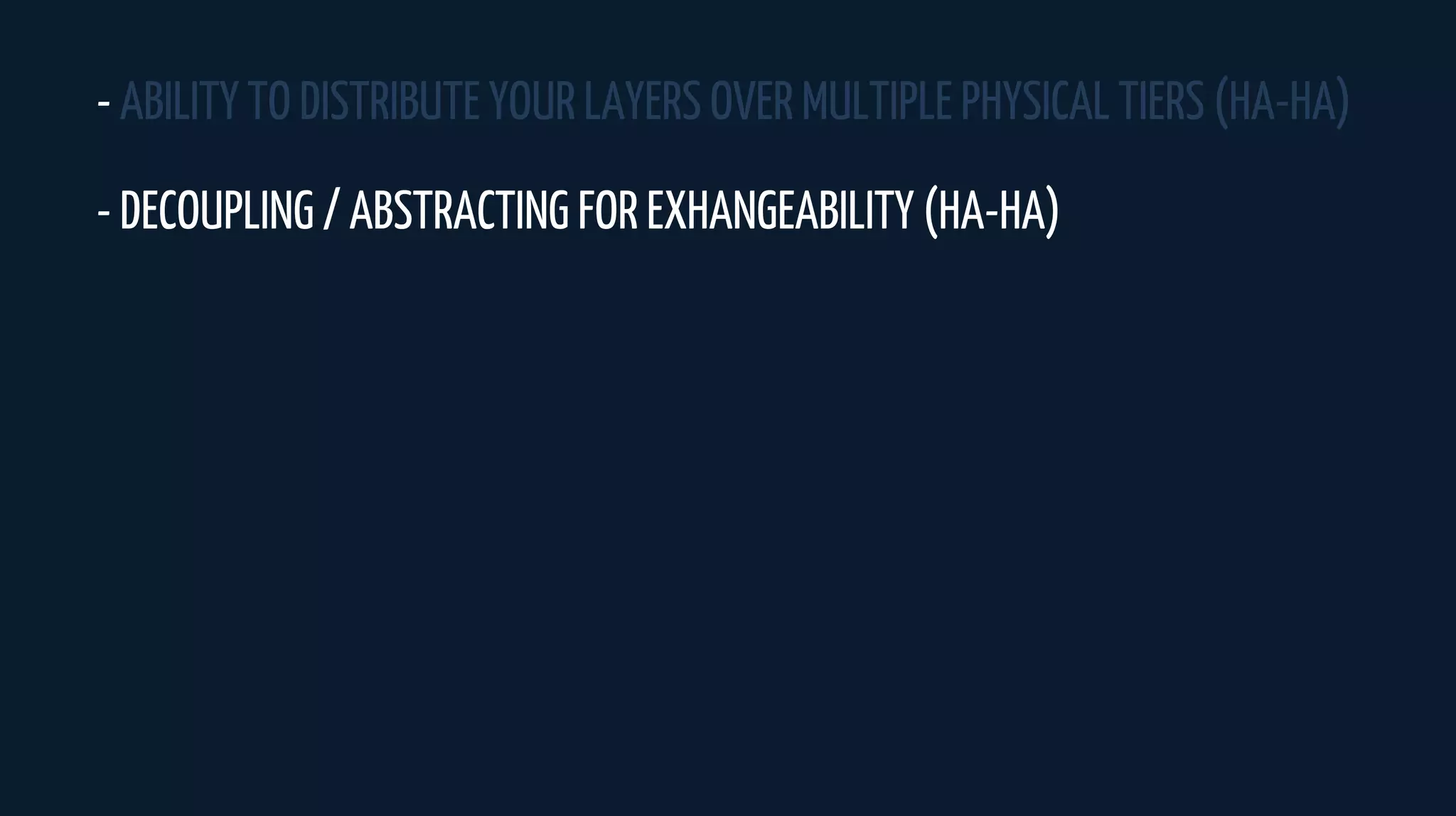 - ABILITY TO DISTRIBUTE YOUR LAYERS OVER MULTIPLE PHYSICAL TIERS (HA-HA)

- DECOUPLING / ABSTRACTING FOR EXHANGEABILITY (HA-HA)